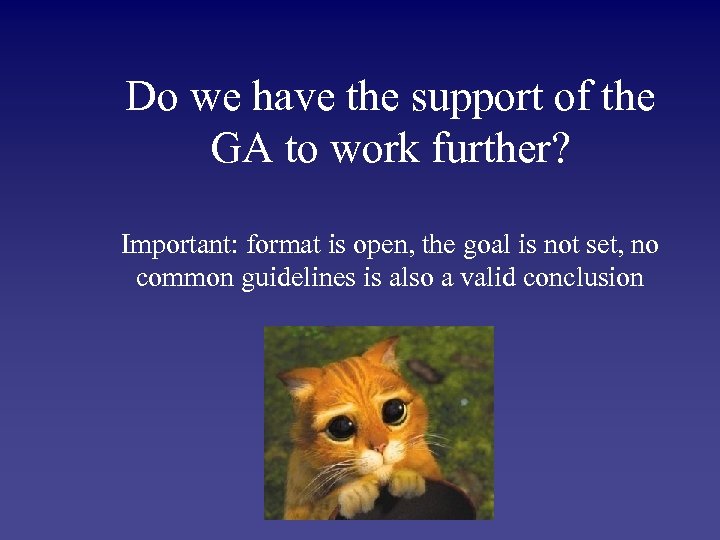 Do we have the support of the GA to work further?

Important: format is open, the goal is not set, no common guidelines is also a valid conclusion